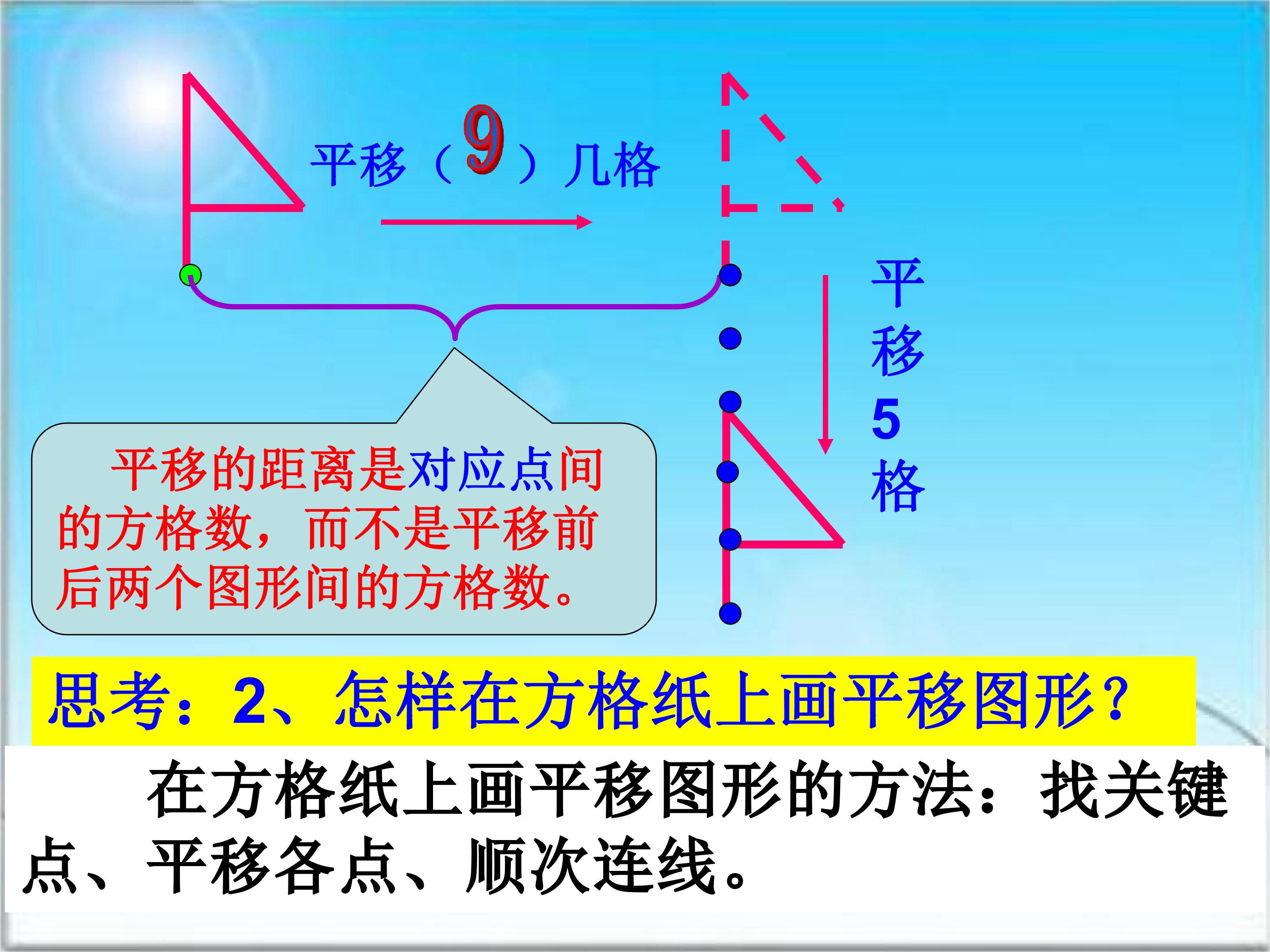 平移（9）几格

平移5格

平移的距离是对应点间的方格数，而不是平移前后两个图形间的方格数。

思考：2、怎样在方格纸上画平移图形？

在方格纸上画平移图形的方法：找关键点、平移各点、顺次连线。